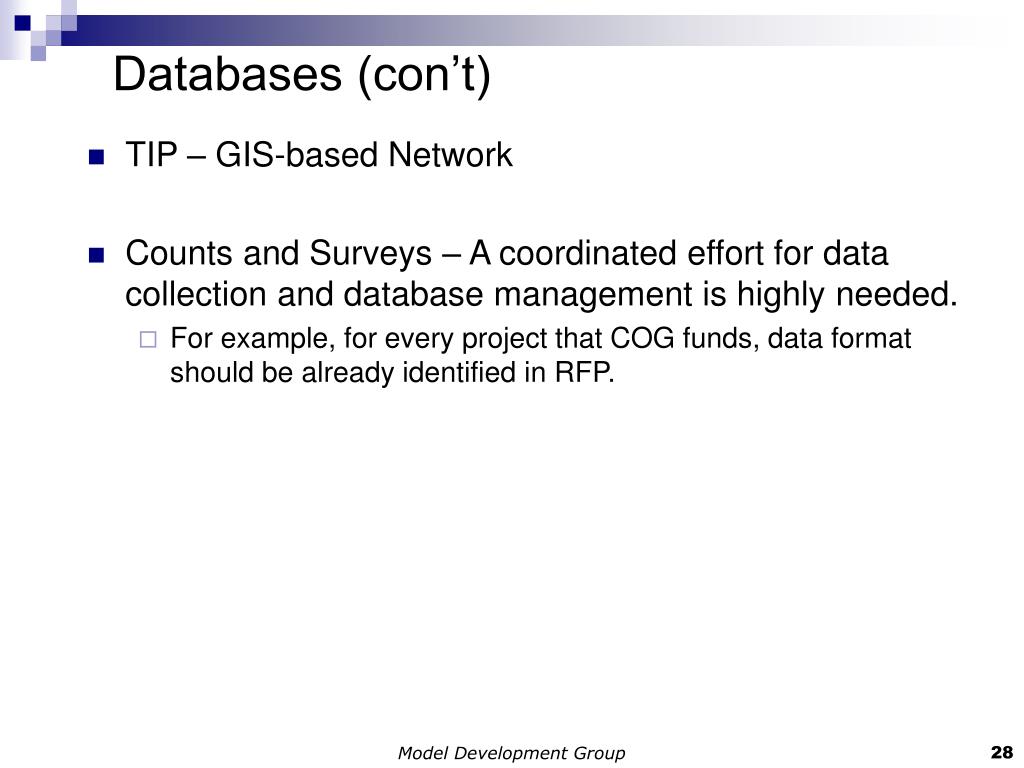 Databases (con’t)

TIP – GIS-based Network

Counts and Surveys – A coordinated effort for data collection and database management is highly needed.

For example, for every project that COG funds, data format should be already identified in RFP.

Model Development Group

28